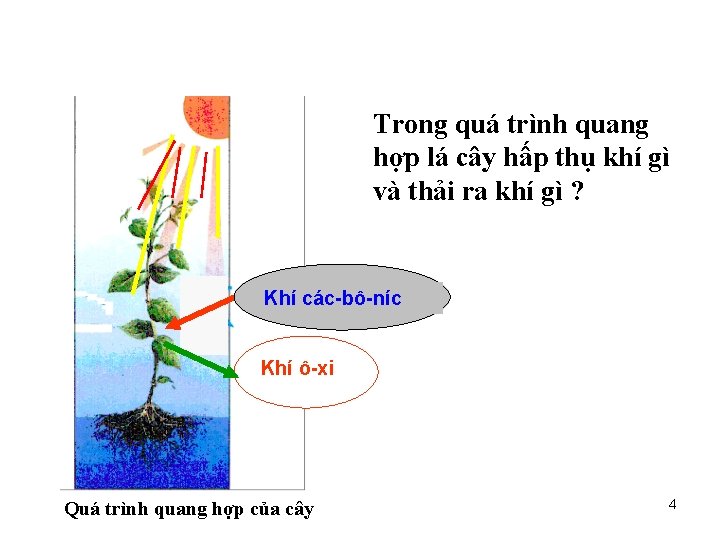 Trong quá trình quang hợp lá cây hấp thụ khí gì và thải ra khí gì ?

Khí các-bô-níc

Khí ô-xi

Quá trình quang hợp của cây

4